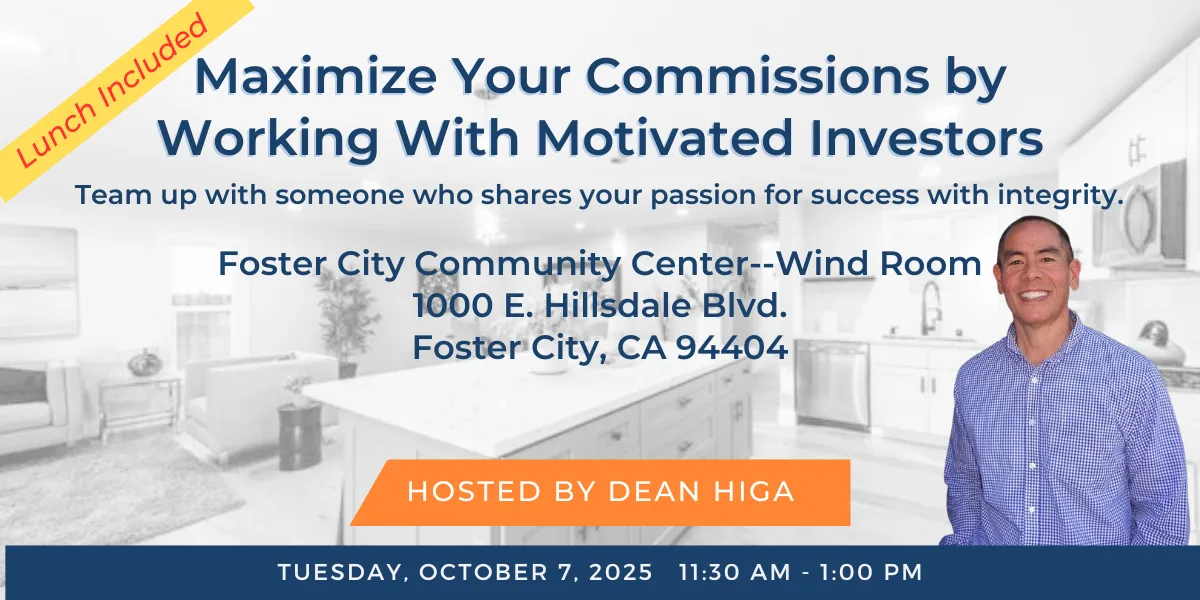 Lunch Included

Maximize Your Commissions by Working With Motivated Investors

Team up with someone who shares your passion for success with integrity.

Foster City Community Center--Wind Room
1000 E. Hillsdale Blvd.
Foster City, CA 94404

HOSTED BY DEAN HIGA

TUESDAY, OCTOBER 7, 2025 11:30 AM - 1:00 PM